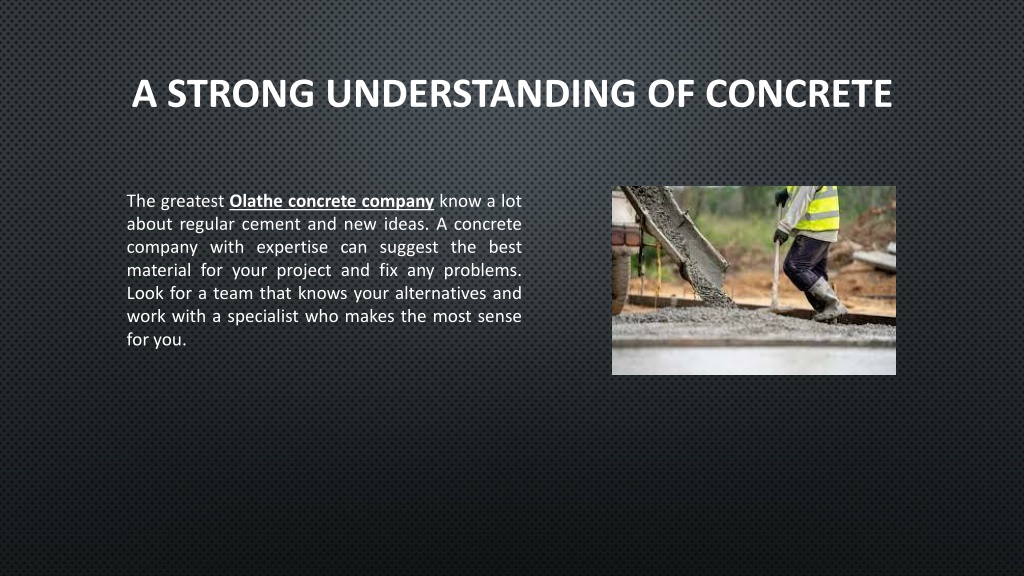 A STRONG UNDERSTANDING OF CONCRETE

The greatest Olathe concrete company know a lot about regular cement and new ideas. A concrete company with expertise can suggest the best material for your project and fix any problems. Look for a team that knows your alternatives and work with a specialist who makes the most sense for you.